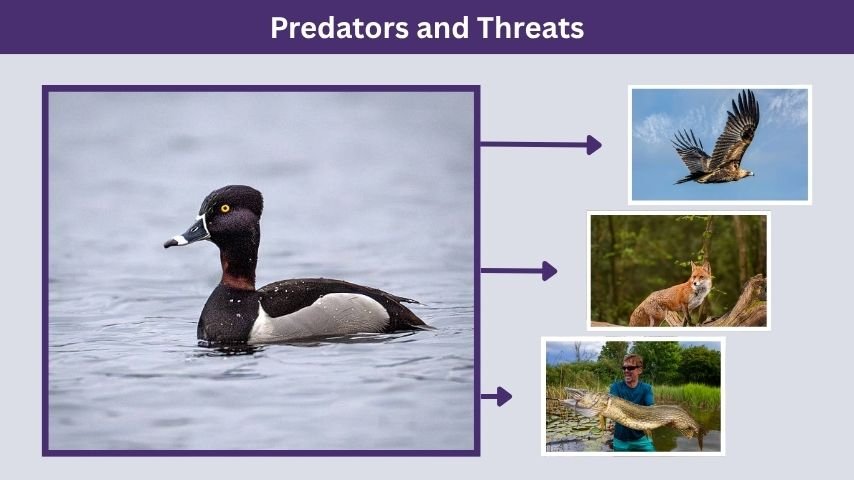 Predators and Threats